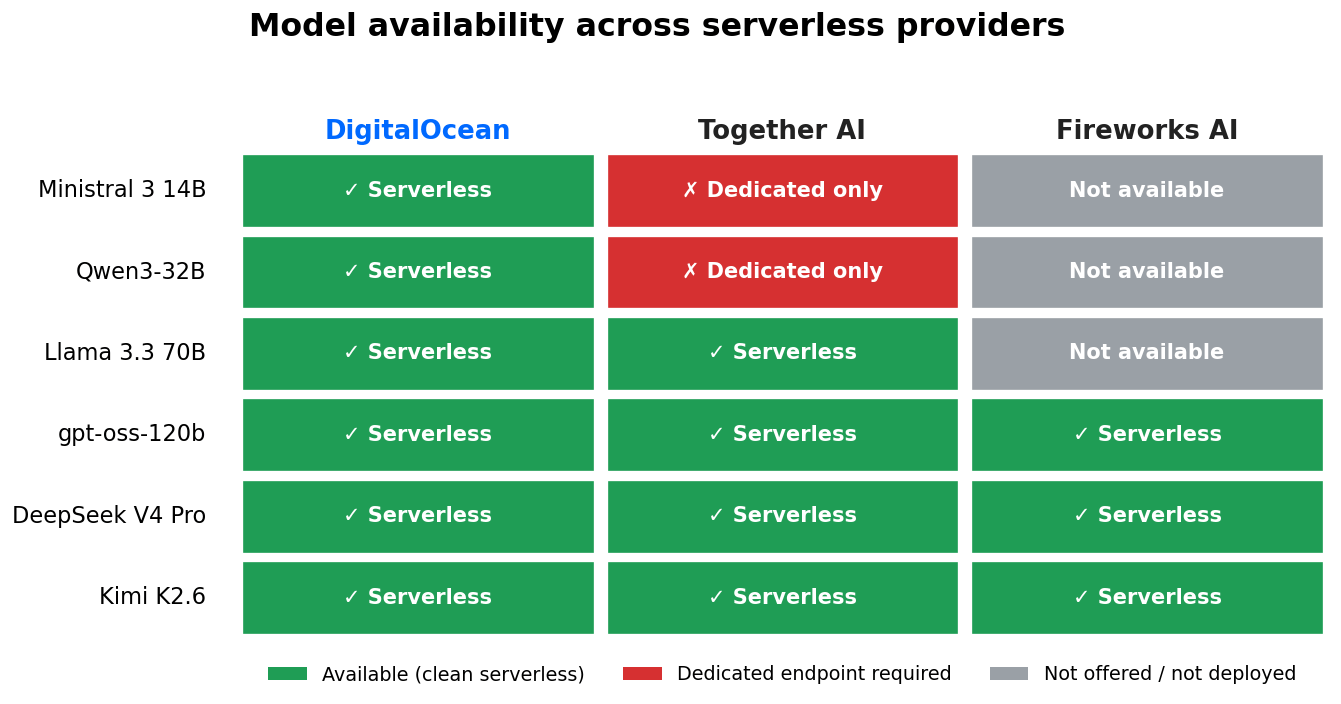 Model availability across serverless providers

| | DigitalOcean | Together AI | Fireworks AI |
|---|---|---|---|
| Ministral 3 14B | ✓ Serverless | ✗ Dedicated only | Not available |
| Qwen3-32B | ✓ Serverless | ✗ Dedicated only | Not available |
| Llama 3.3 70B | ✓ Serverless | ✓ Serverless | Not available |
| gpt-oss-120b | ✓ Serverless | ✓ Serverless | ✓ Serverless |
| DeepSeek V4 Pro | ✓ Serverless | ✓ Serverless | ✓ Serverless |
| Kimi K2.6 | ✓ Serverless | ✓ Serverless | ✓ Serverless |

Available (clean serverless)
Dedicated endpoint required
Not offered / not deployed